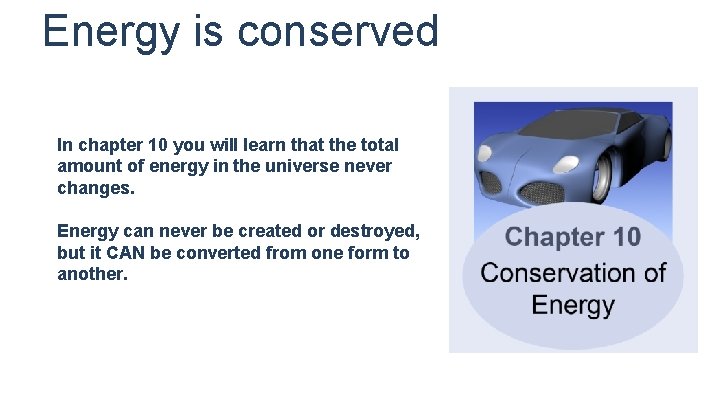 Energy is conserved

In chapter 10 you will learn that the total amount of energy in the universe never changes.

Energy can never be created or destroyed, but it CAN be converted from one form to another.

Chapter 10
Conservation of Energy